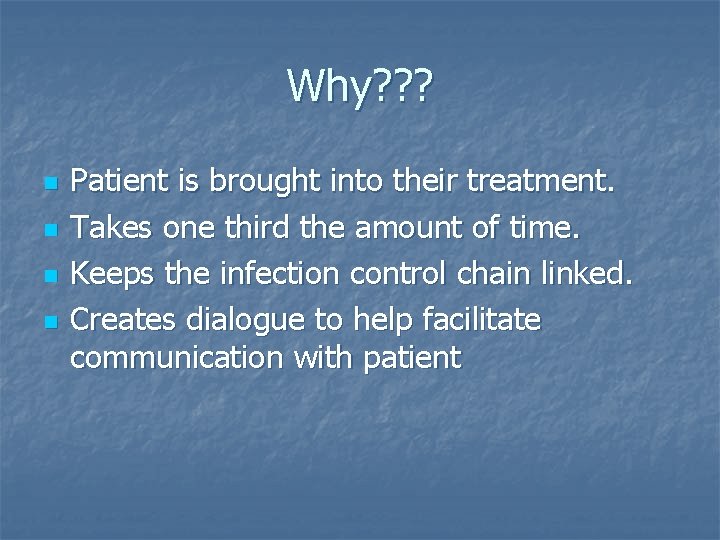 Why???

- Patient is brought into their treatment.
- Takes one third the amount of time.
- Keeps the infection control chain linked.
- Creates dialogue to help facilitate communication with patient